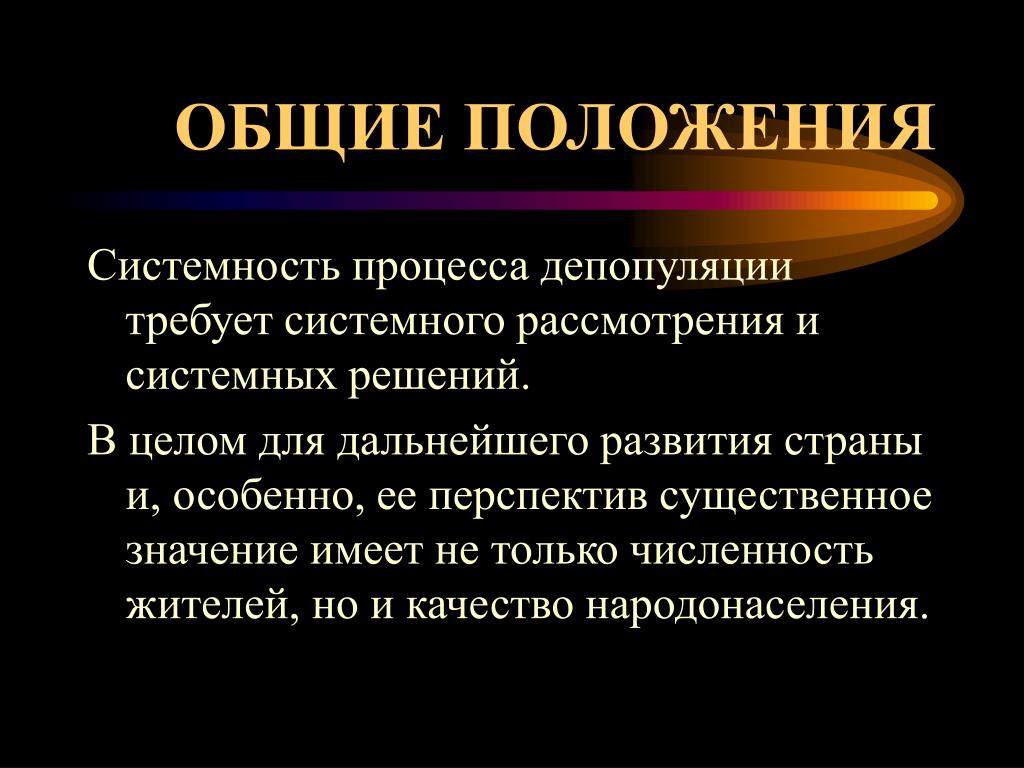 ОБЩИЕ ПОЛОЖЕНИЯ

Системность процесса депопуляции требует системного рассмотрения и системных решений.

В целом для дальнейшего развития страны и, особенно, ее перспектив существенное значение имеет не только численность жителей, но и качество народонаселения.